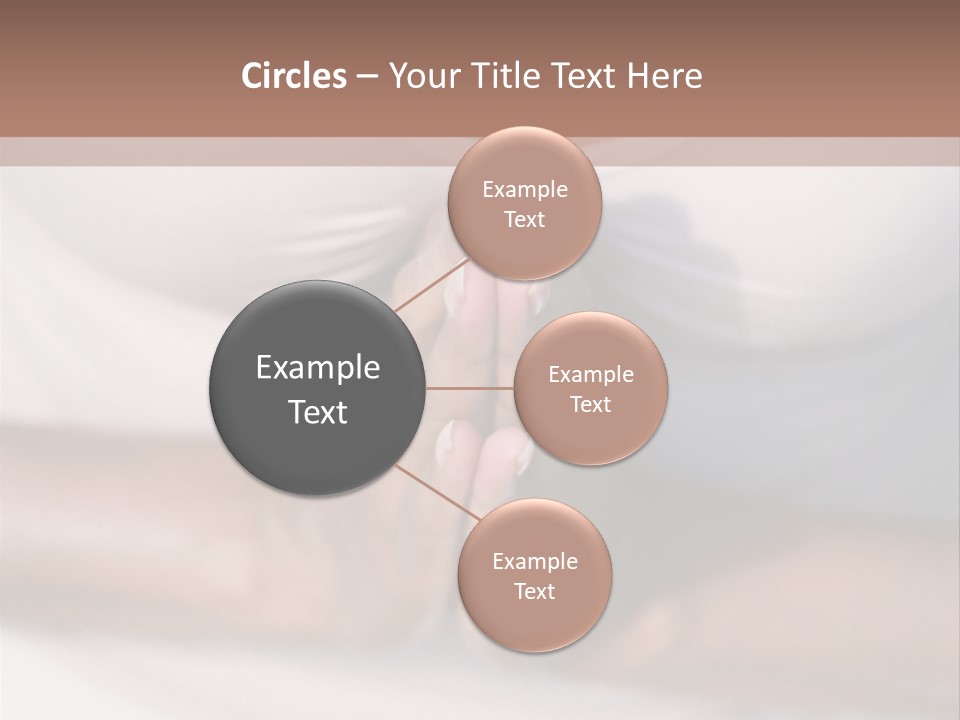 Circles – Your Title Text Here

Example Text

Example Text

Example Text

Example Text